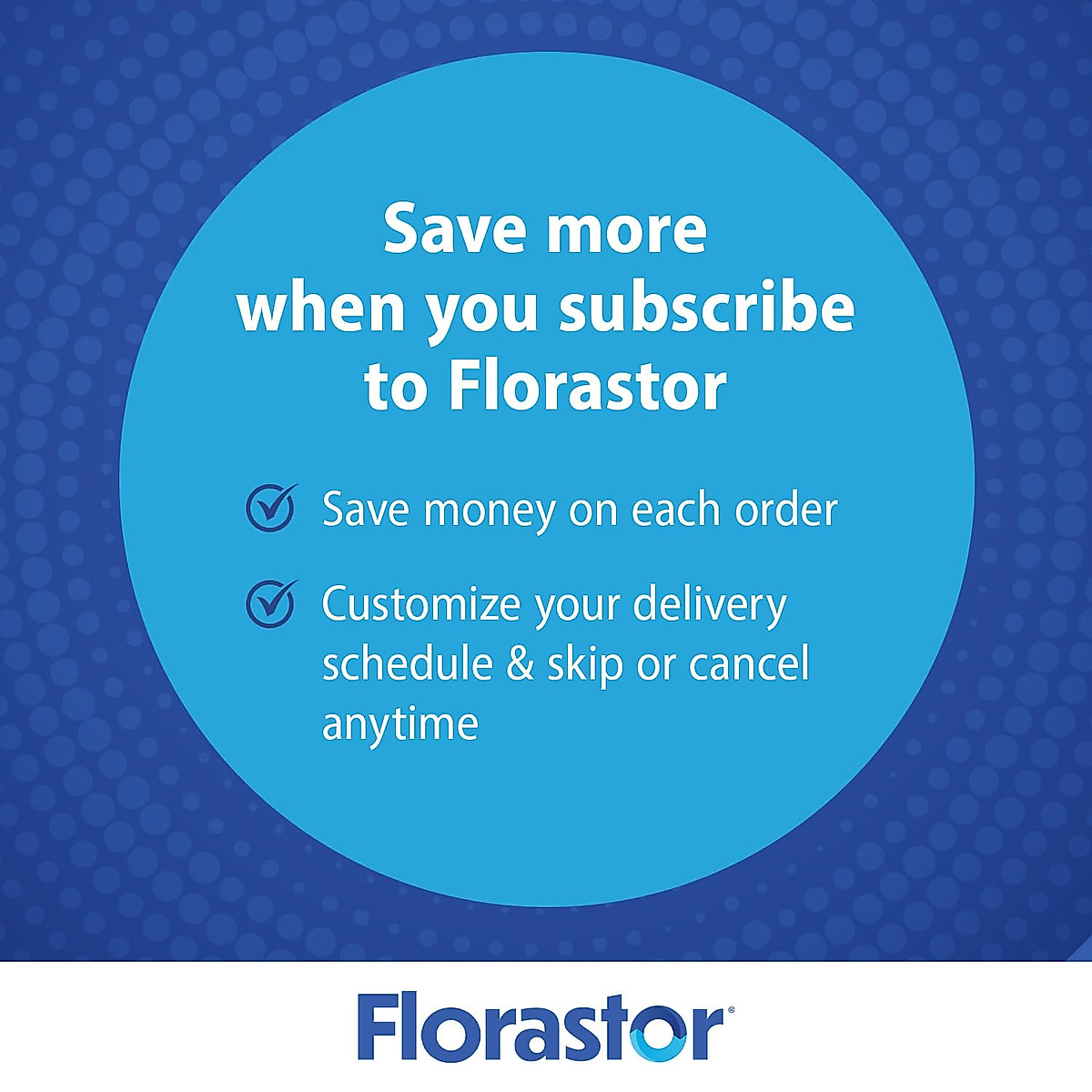 Save more when you subscribe to Florastor

Save money on each order

Customize your delivery schedule & skip or cancel anytime

Florastor®